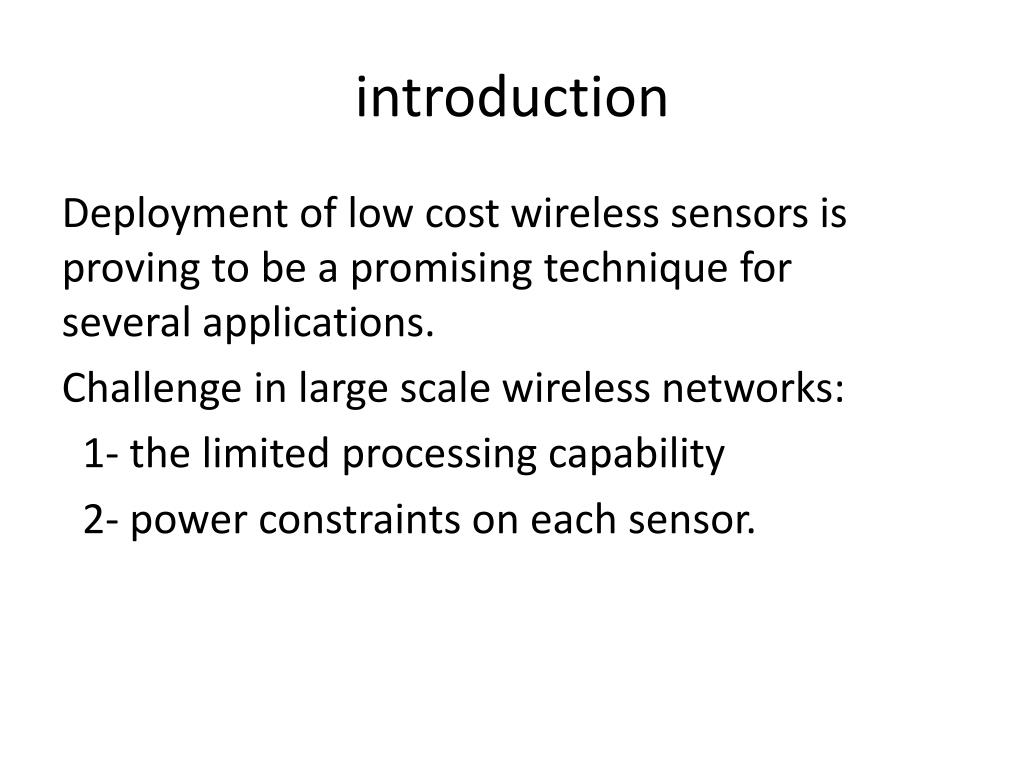 introduction

Deployment of low cost wireless sensors is proving to be a promising technique for several applications.

Challenge in large scale wireless networks:

1- the limited processing capability

2- power constraints on each sensor.